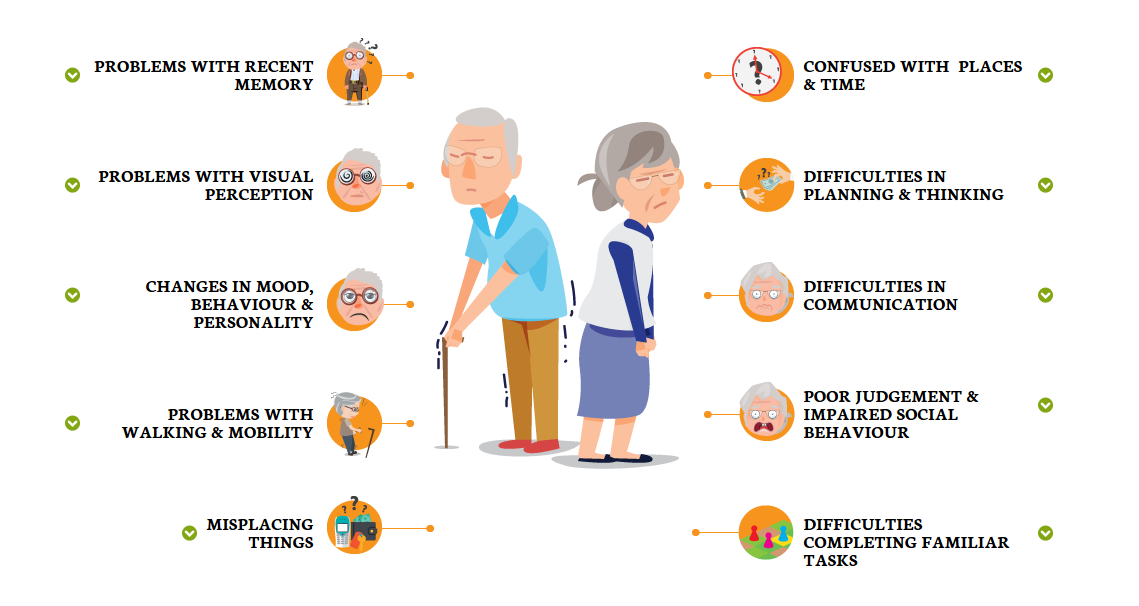 PROBLEMS WITH RECENT MEMORY

PROBLEMS WITH VISUAL PERCEPTION

CHANGES IN MOOD, BEHAVIOUR & PERSONALITY

PROBLEMS WITH WALKING & MOBILITY

MISPLACING THINGS

CONFUSED WITH PLACES & TIME

DIFFICULTIES IN PLANNING & THINKING

DIFFICULTIES IN COMMUNICATION

POOR JUDGEMENT & IMPAIRED SOCIAL BEHAVIOUR

DIFFICULTIES COMPLETING FAMILIAR TASKS